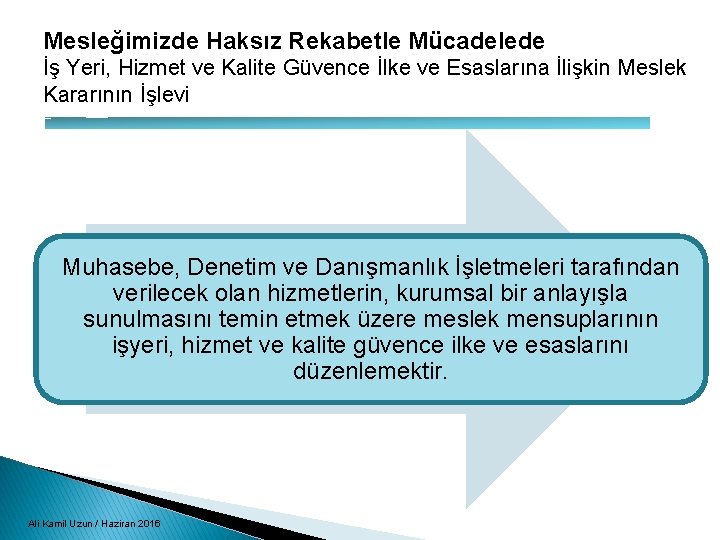 Mesleğimizde Haksız Rekabetle Mücadelede
İş Yeri, Hizmet ve Kalite Güvence İlke ve Esaslarına İlişkin Meslek Kararının İşlevi

Muhasebe, Denetim ve Danışmanlık İşletmeleri tarafından verilecek olan hizmetlerin, kurumsal bir anlayışla sunulmasını temin etmek üzere meslek mensuplarının işyeri, hizmet ve kalite güvence ilke ve esaslarını düzenlemektir.

Ali Kamil Uzun / Haziran 2016